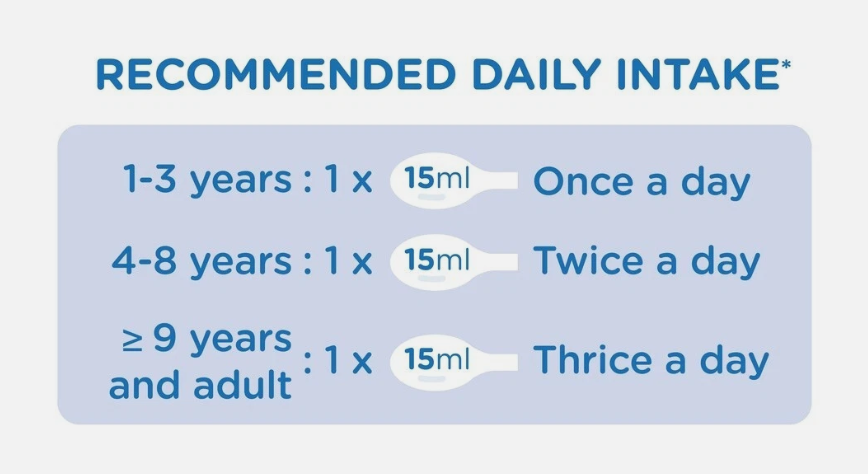 RECOMMENDED DAILY INTAKE*

1-3 years : 1 x 15ml Once a day

4-8 years : 1 x 15ml Twice a day

≥ 9 years and adult : 1 x 15ml Thrice a day